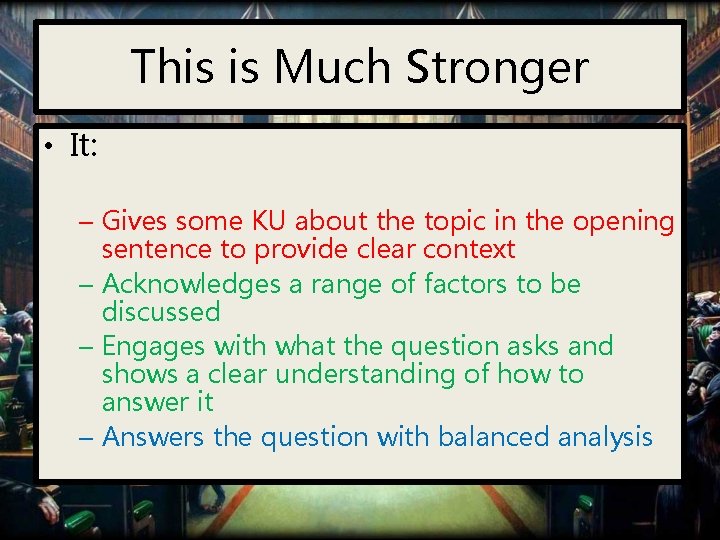 This is Much Stronger

• It:

– Gives some KU about the topic in the opening sentence to provide clear context
– Acknowledges a range of factors to be discussed
– Engages with what the question asks and shows a clear understanding of how to answer it
– Answers the question with balanced analysis